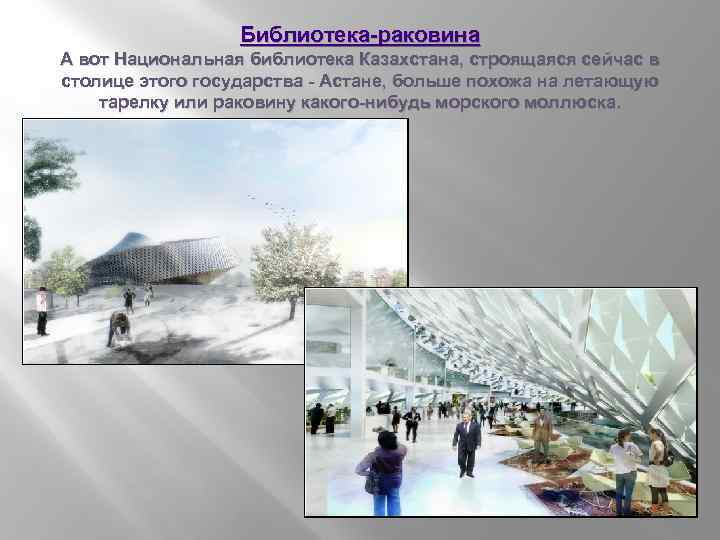 Библиотека-раковина

А вот Национальная библиотека Казахстана, строящаяся сейчас в столице этого государства - Астане, больше похожа на летающую тарелку или раковину какого-нибудь морского моллюска.